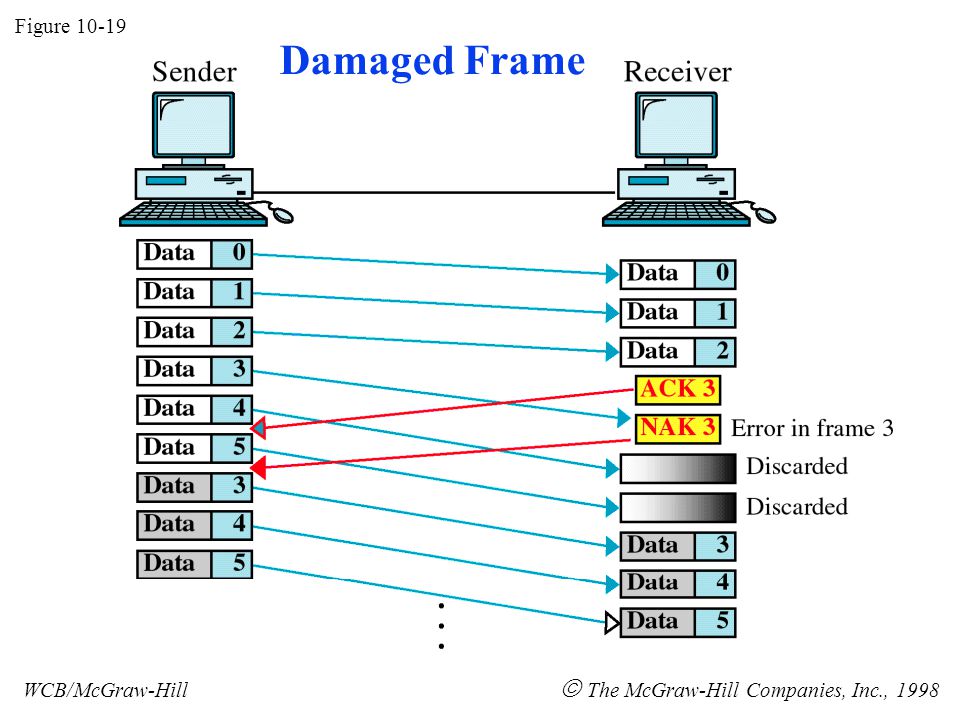 Figure 10-19

Damaged Frame

Sender

Receiver

Data 0
Data 1
Data 2
Data 3
Data 4
Data 5
Data 3
Data 4
Data 5

Data 0
Data 1
Data 2
ACK 3
NAK 3 Error in frame 3
Discarded
Discarded
Data 3
Data 4
Data 5

WCB/McGraw-Hill

© The McGraw-Hill Companies, Inc., 1998